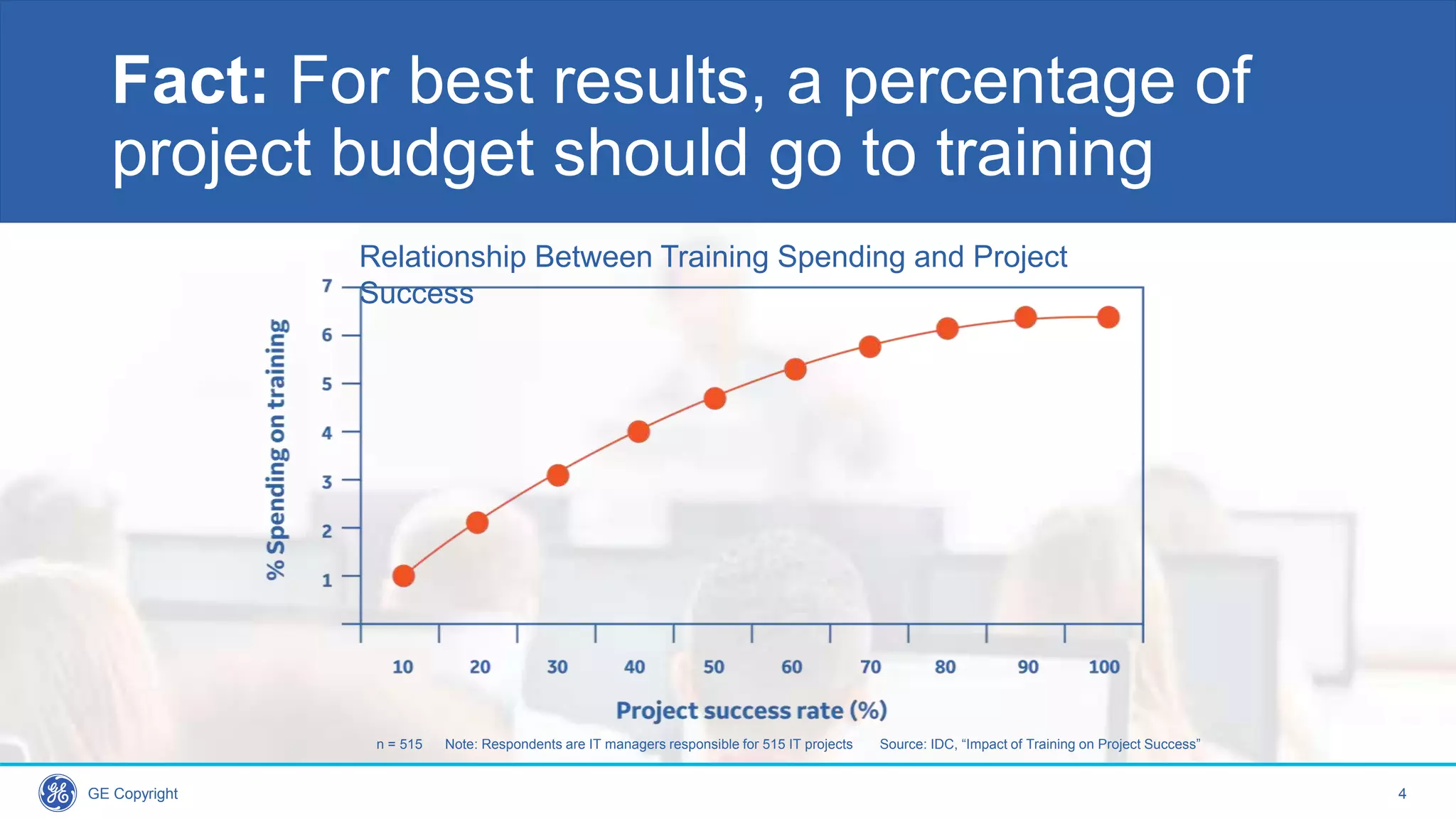 Fact: For best results, a percentage of project budget should go to training

Relationship Between Training Spending and Project Success

% Spending on training

7
6
5
4
3
2
1

10 20 30 40 50 60 70 80 90 100

Project success rate (%)

n = 515 Note: Respondents are IT managers responsible for 515 IT projects Source: IDC, “Impact of Training on Project Success”

GE Copyright

4